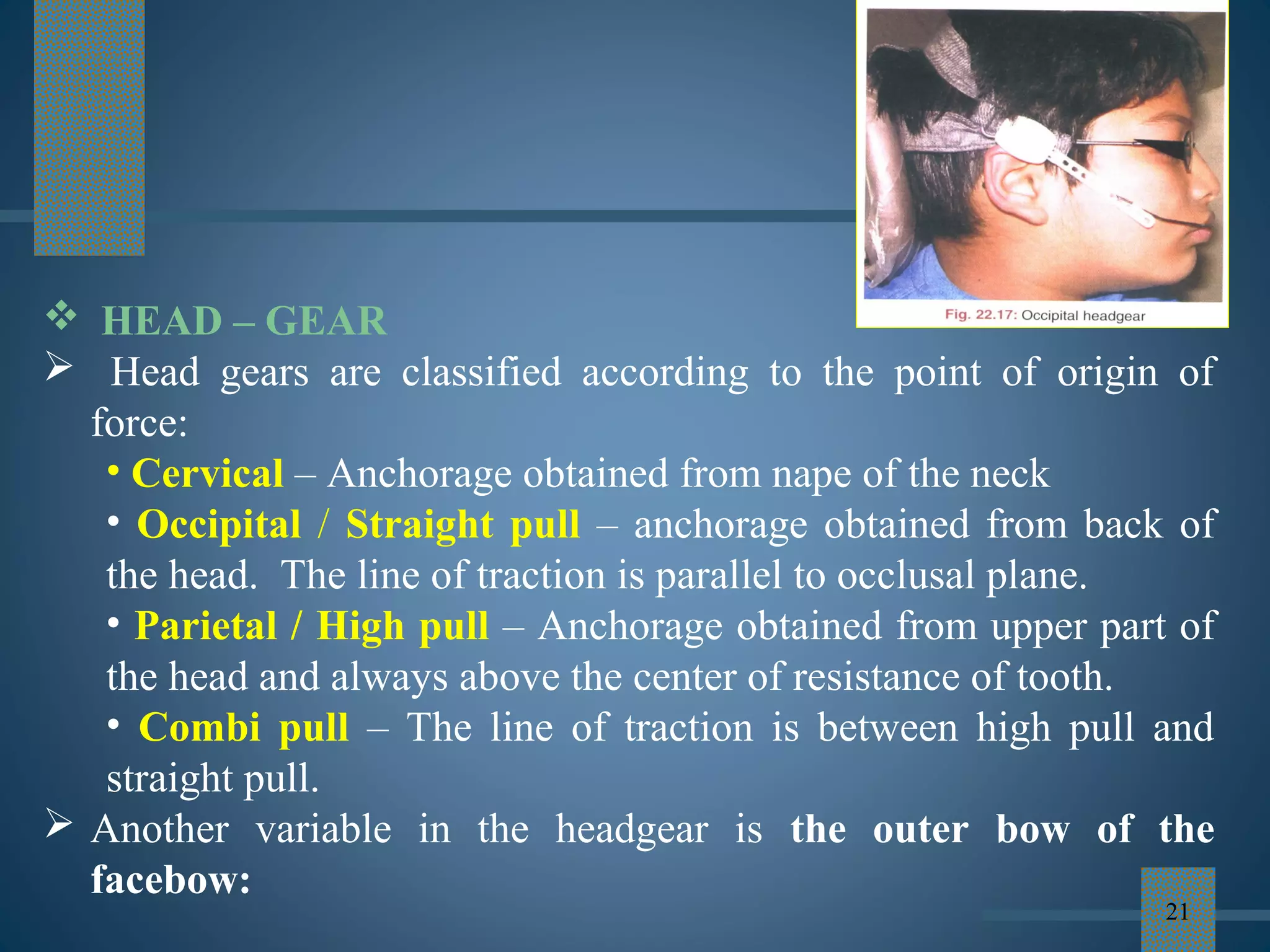 Fig. 22.17: Occipital headgear

❖ HEAD – GEAR

➢ Head gears are classified according to the point of origin of force:

• Cervical – Anchorage obtained from nape of the neck

• Occipital / Straight pull – anchorage obtained from back of the head. The line of traction is parallel to occlusal plane.

• Parietal / High pull – Anchorage obtained from upper part of the head and always above the center of resistance of tooth.

• Combi pull – The line of traction is between high pull and straight pull.

➢ Another variable in the headgear is the outer bow of the facebow:

21